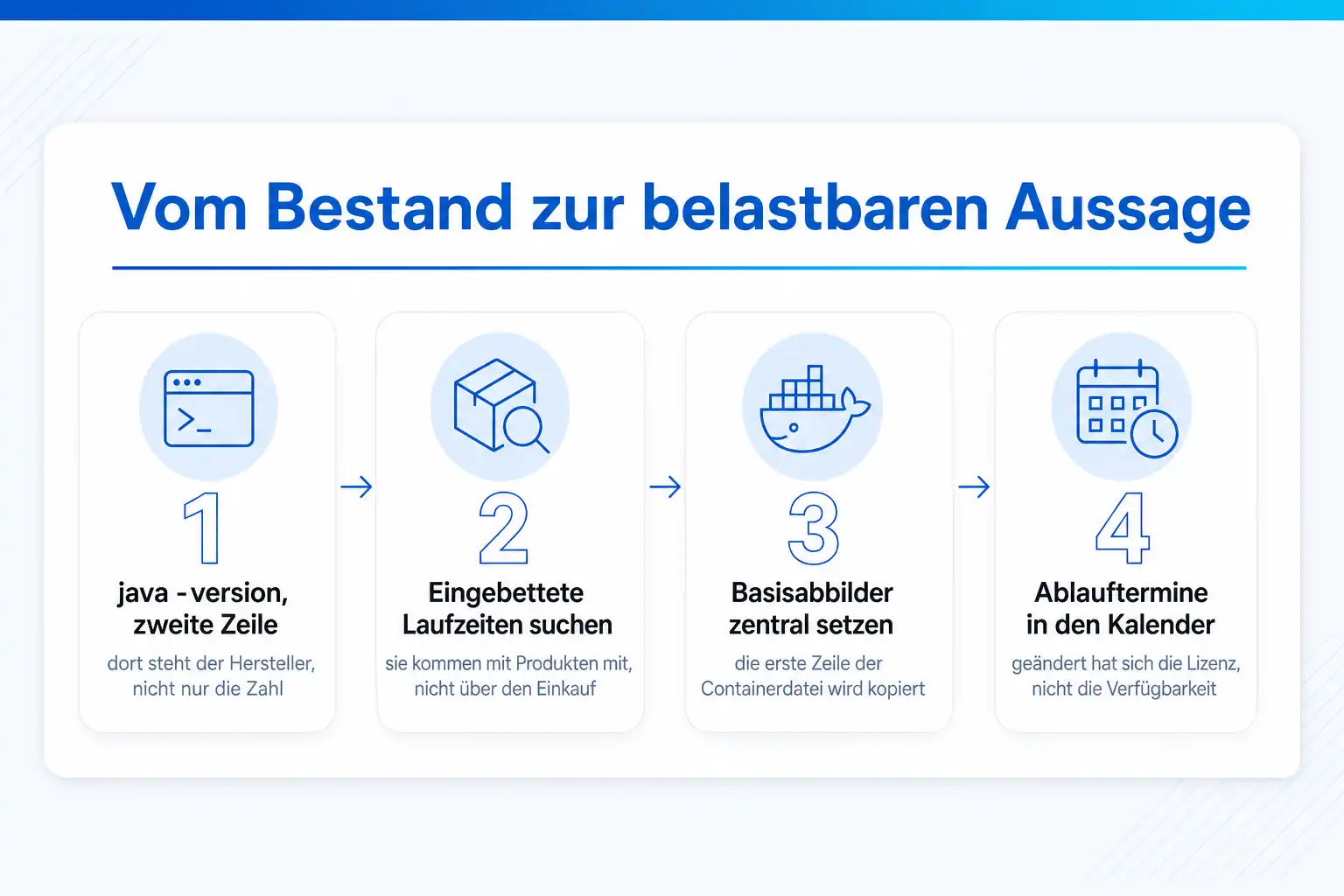 Vom Bestand zur belastbaren Aussage

1
java -version, zweite Zeile
dort steht der Hersteller, nicht nur die Zahl

2
Eingebettete Laufzeiten suchen
sie kommen mit Produkten mit, nicht über den Einkauf

3
Basisabbilder zentral setzen
die erste Zeile der Containerdatei wird kopiert

4
Ablauftermine in den Kalender
geändert hat sich die Lizenz, nicht die Verfügbarkeit